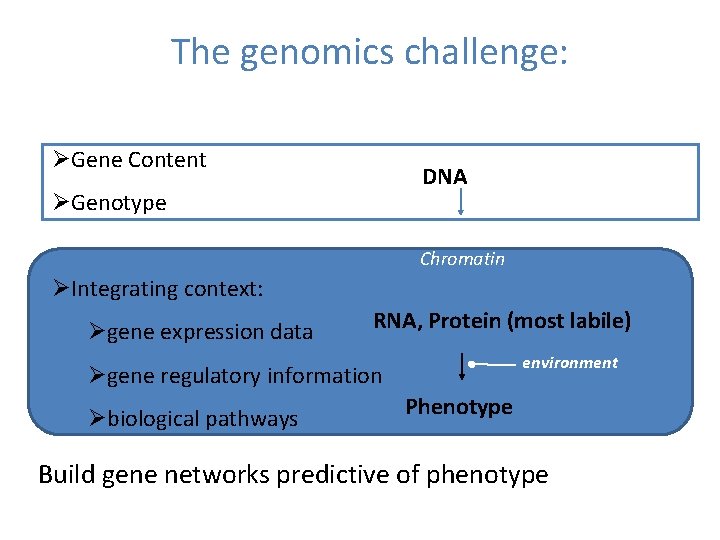 The genomics challenge:

➢Gene Content

➢Genotype

DNA

Chromatin

➢Integrating context:

➢gene expression data

➢gene regulatory information

➢biological pathways

RNA, Protein (most labile)

environment

Phenotype

Build gene networks predictive of phenotype